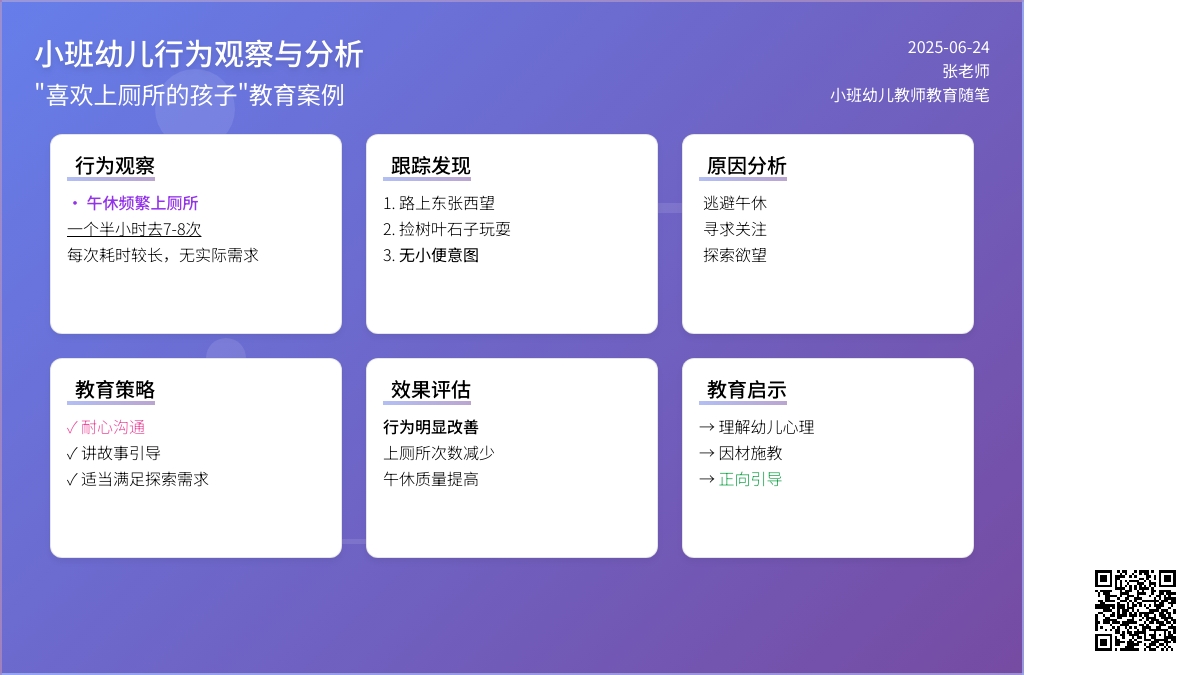 小班幼儿行为观察与分析
"喜欢上厕所的孩子"教育案例

2025-06-24
张老师
小班幼儿教师教育随笔

行为观察
• 午休频繁上厕所
一个半小时去7-8次
每次耗时较长，无实际需求

跟踪发现
1. 路上东张西望
2. 捡树叶石子玩耍
3. 无小便意图

原因分析
逃避午休
寻求关注
探索欲望

教育策略
✓ 耐心沟通
✓ 讲故事引导
✓ 适当满足探索需求

效果评估
行为明显改善
上厕所次数减少
午休质量提高

教育启示
→ 理解幼儿心理
→ 因材施教
→ 正向引导